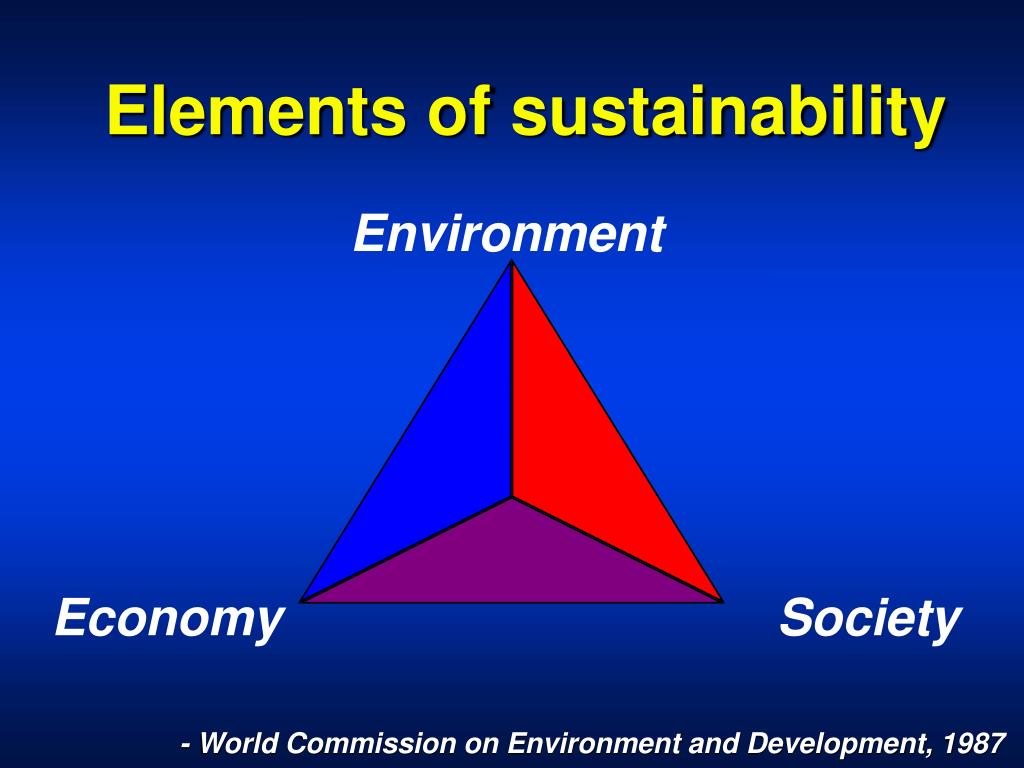 Elements of sustainability

Environment

Economy

Society

- World Commission on Environment and Development, 1987